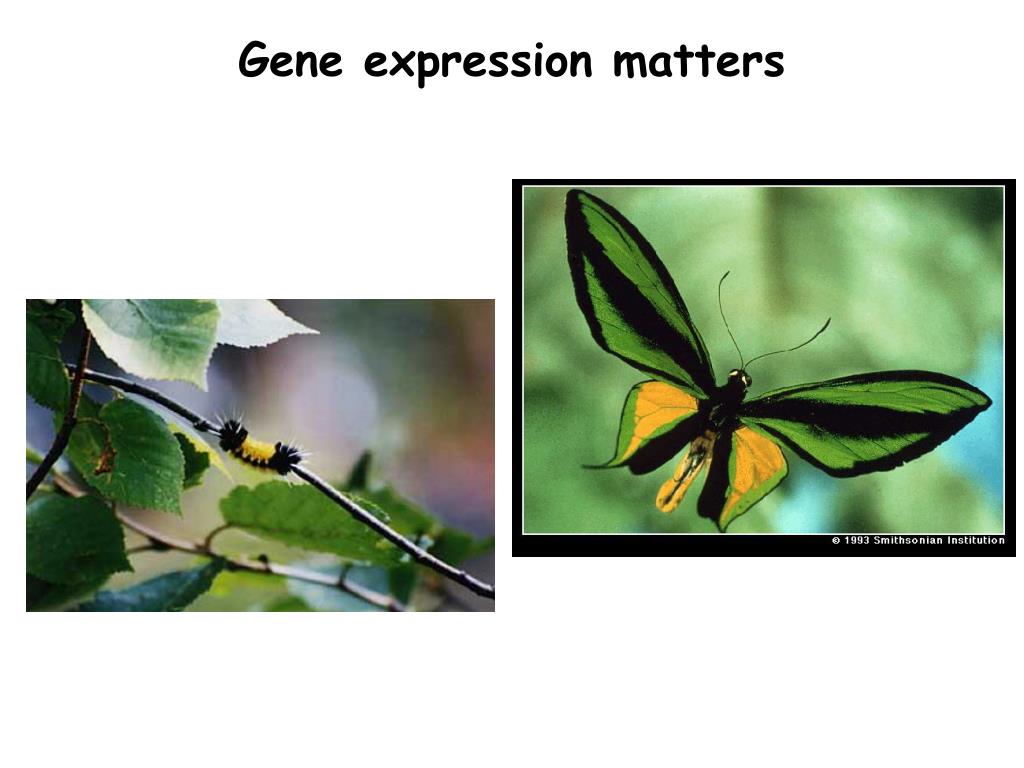 Gene expression matters

© 1993 Smithsonian Institution